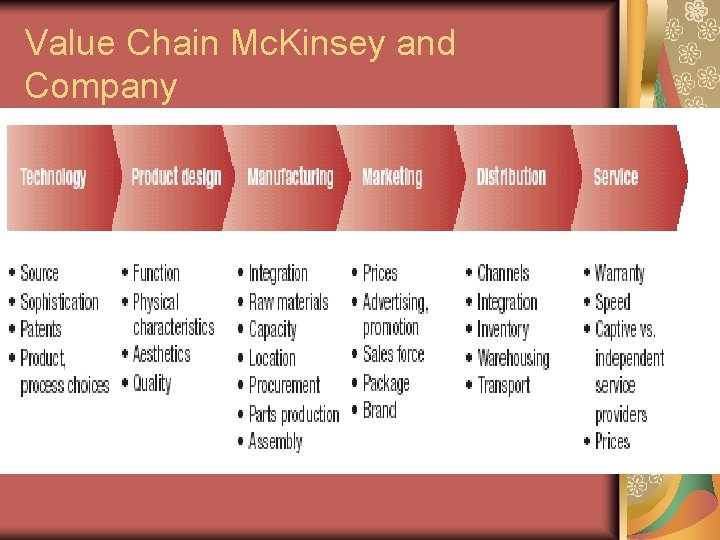 Value Chain McKinsey and Company

Technology

• Source
• Sophistication
• Patents
• Product, process choices

Product design

• Function
• Physical characteristics
• Aesthetics
• Quality

Manufacturing

• Integration
• Raw materials
• Capacity
• Location
• Procurement
• Parts production
• Assembly

Marketing

• Prices
• Advertising, promotion
• Sales force
• Package
• Brand

Distribution

• Channels
• Integration
• Inventory
• Warehousing
• Transport

Service

• Warranty
• Speed
• Captive vs. independent service providers
• Prices